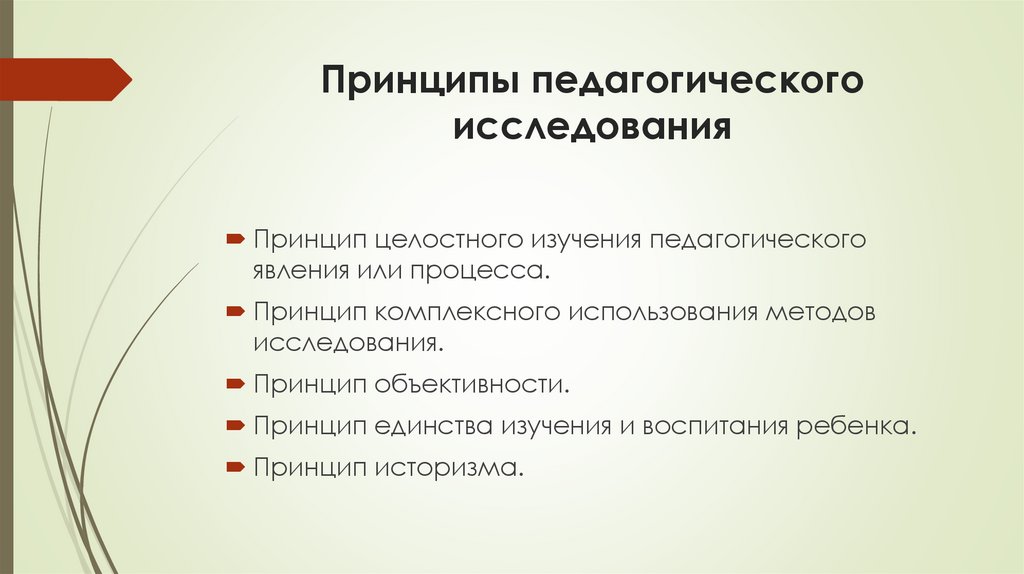 Принципы педагогического исследования

Принцип целостного изучения педагогического явления или процесса.

Принцип комплексного использования методов исследования.

Принцип объективности.

Принцип единства изучения и воспитания ребенка.

Принцип историзма.